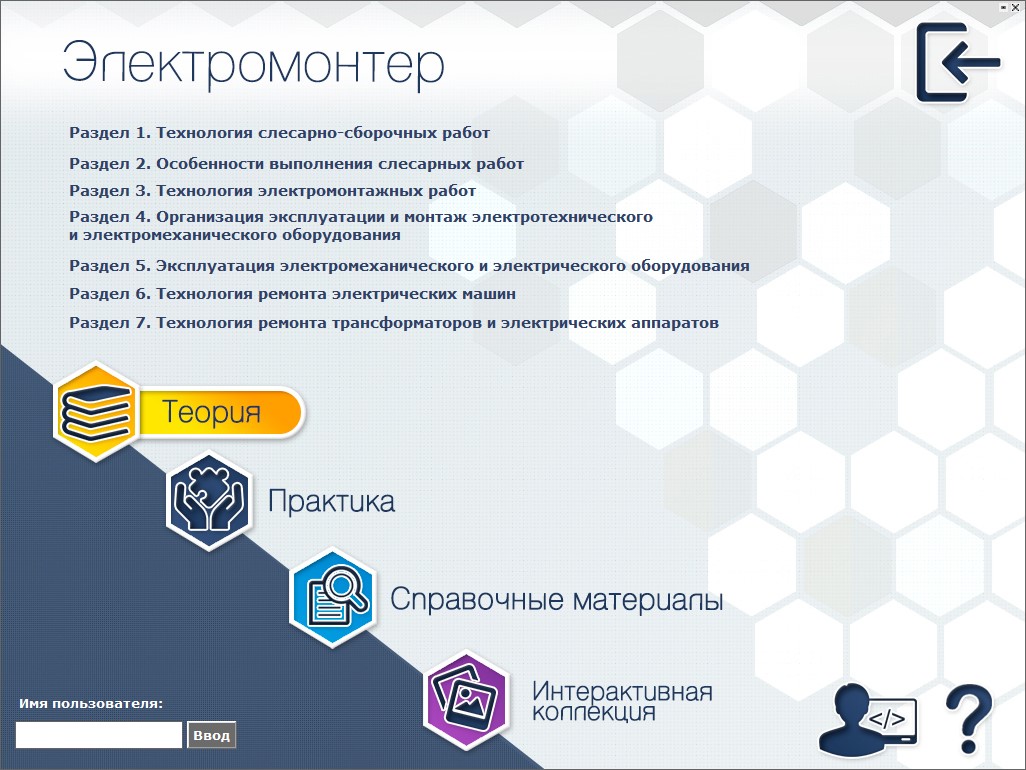 Электромонтер

Раздел 1. Технология слесарно-сборочных работ

Раздел 2. Особенности выполнения слесарных работ

Раздел 3. Технология электромонтажных работ

Раздел 4. Организация эксплуатации и монтаж электротехнического и электромеханического оборудования

Раздел 5. Эксплуатация электромеханического и электрического оборудования

Раздел 6. Технология ремонта электрических машин

Раздел 7. Технология ремонта трансформаторов и электрических аппаратов

Теория

Практика

Справочные материалы

Интерактивная коллекция

Имя пользователя:

Ввод

</>

?